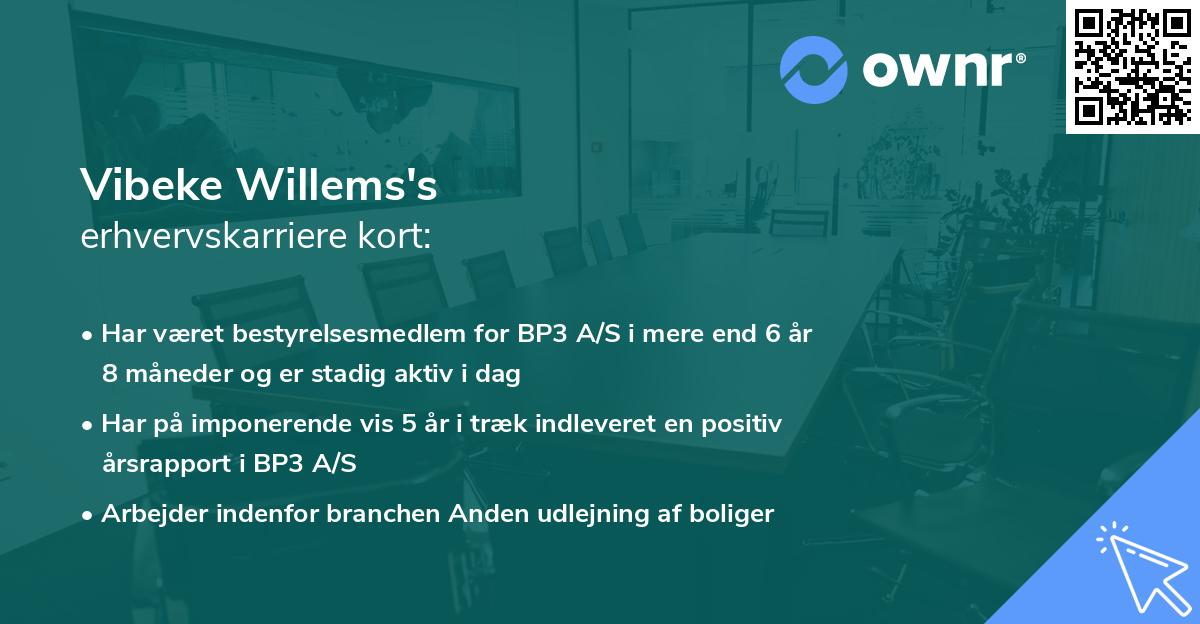 ownr®

Vibeke Willems's
erhvervskarriere kort:

• Har været bestyrelsesmedlem for BP3 A/S i mere end 6 år 8 måneder og er stadig aktiv i dag
• Har på imponerende vis 5 år i træk indleveret en positiv årsrapport i BP3 A/S
• Arbejder indenfor branchen Anden udlejning af boliger